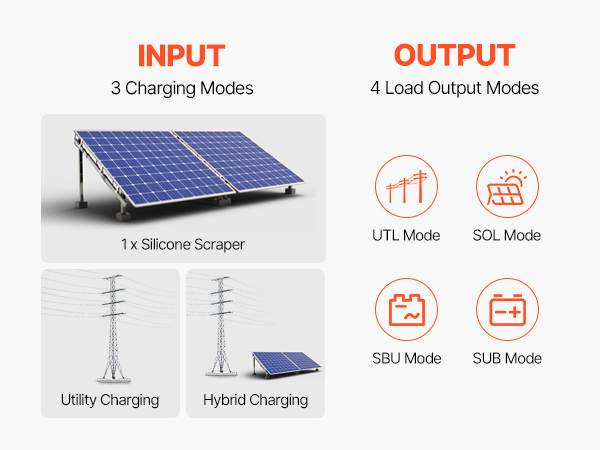 INPUT
3 Charging Modes

1 x Silicone Scraper

Utility Charging

Hybrid Charging

OUTPUT
4 Load Output Modes

UTL Mode

SOL Mode

SBU Mode

SUB Mode